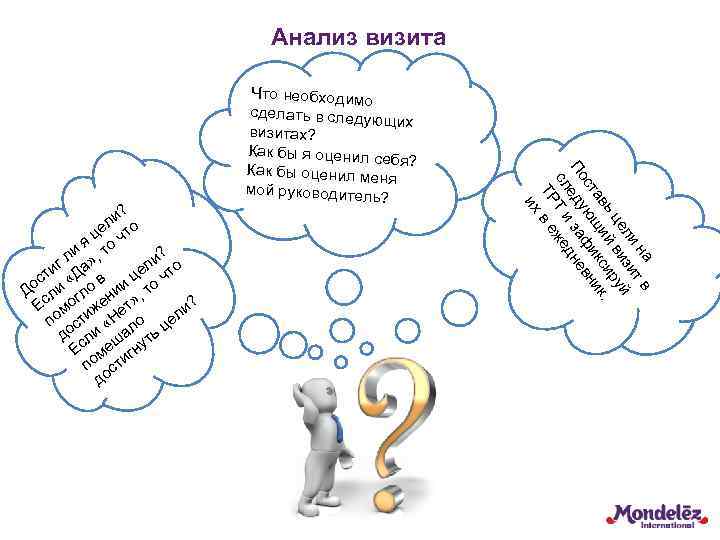 Анализ визита

Достиг ли я цели? Если «Да», то что помогло в достижении цели? Если «Нет», то что помешало достигнуть цели?

Что необходимо сделать в следующих визитах?
Как бы я оценил себя?
Как бы оценил меня мой руководитель?

Поставь цели на следующий визит в ТРТ и зафиксируй их в ежедневник.

Mondelēz International